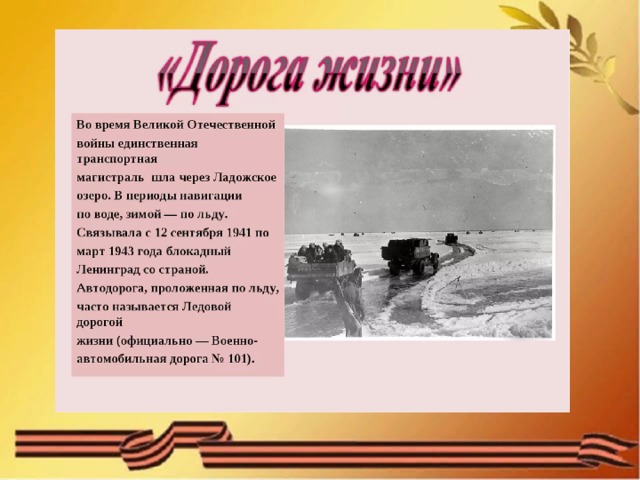 «Дорога жизни»

Во время Великой Отечественной войны единственная транспортная магистраль шла через Ладожское озеро. В периоды навигации по воде, зимой — по льду. Связывала с 12 сентября 1941 по март 1943 года блокадный Ленинград со страной. Автодорога, проложенная по льду, часто называется Ледовой дорогой жизни (официально — Военно-автомобильная дорога № 101).